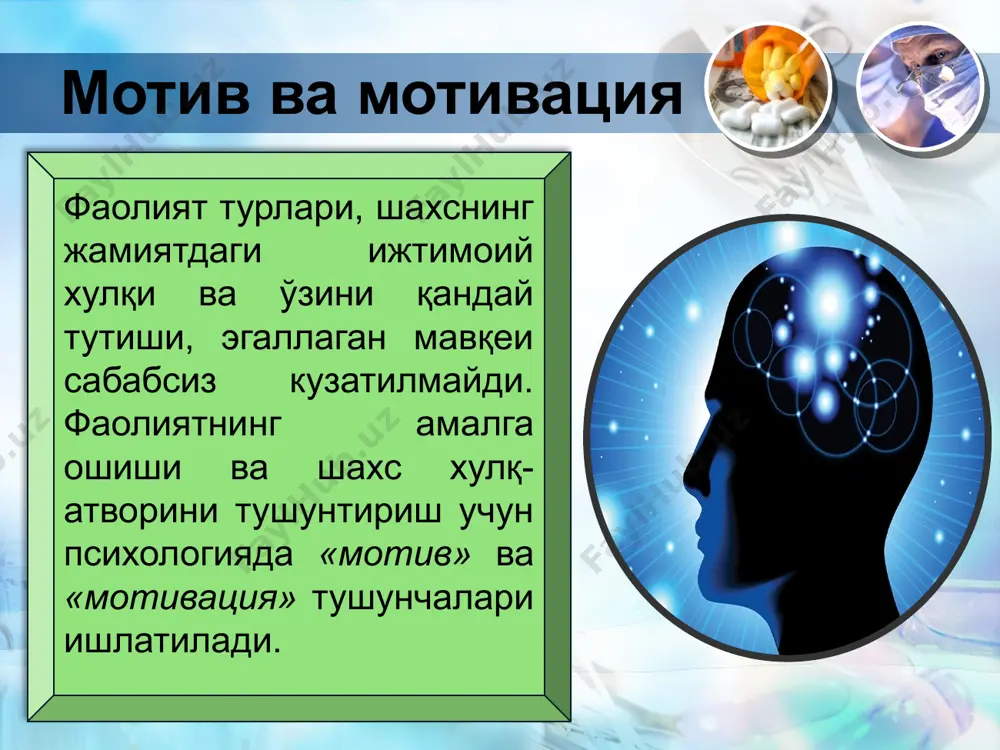 Мотив ва мотивация

Фаолият турлари, шахснинг жамиятдаги ижтимоий хулқи ва ўзини қандай тутиши, эгаллаган мавқеи сабабсиз кузатилмайди. Фаолиятнинг амалга ошиши ва шахс хулқ-атворини тушунтириш учун психологияда «мотив» ва «мотивация» тушунчалари ишлатилади.

FaylHub.uz